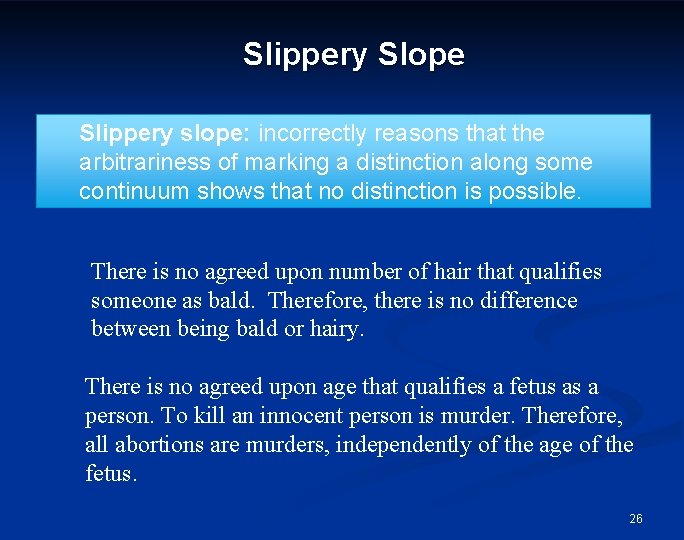 Slippery Slope

Slippery slope: incorrectly reasons that the arbitrariness of marking a distinction along some continuum shows that no distinction is possible.

There is no agreed upon number of hair that qualifies someone as bald. Therefore, there is no difference between being bald or hairy.

There is no agreed upon age that qualifies a fetus as a person. To kill an innocent person is murder. Therefore, all abortions are murders, independently of the age of the fetus.

26